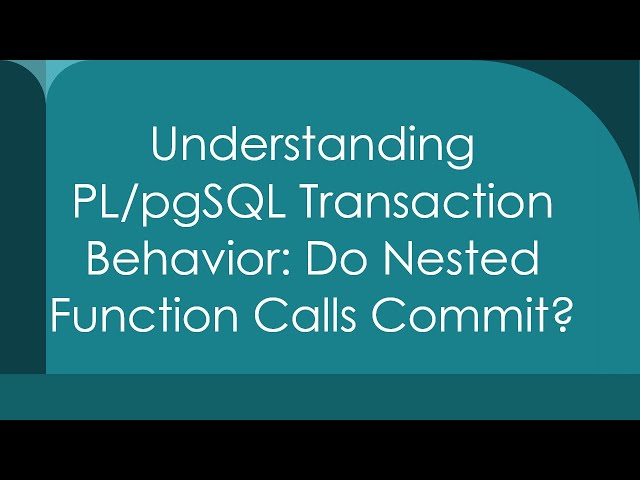 Understanding PL/pgSQL Transaction Behavior: Do Nested Function Calls Commit?